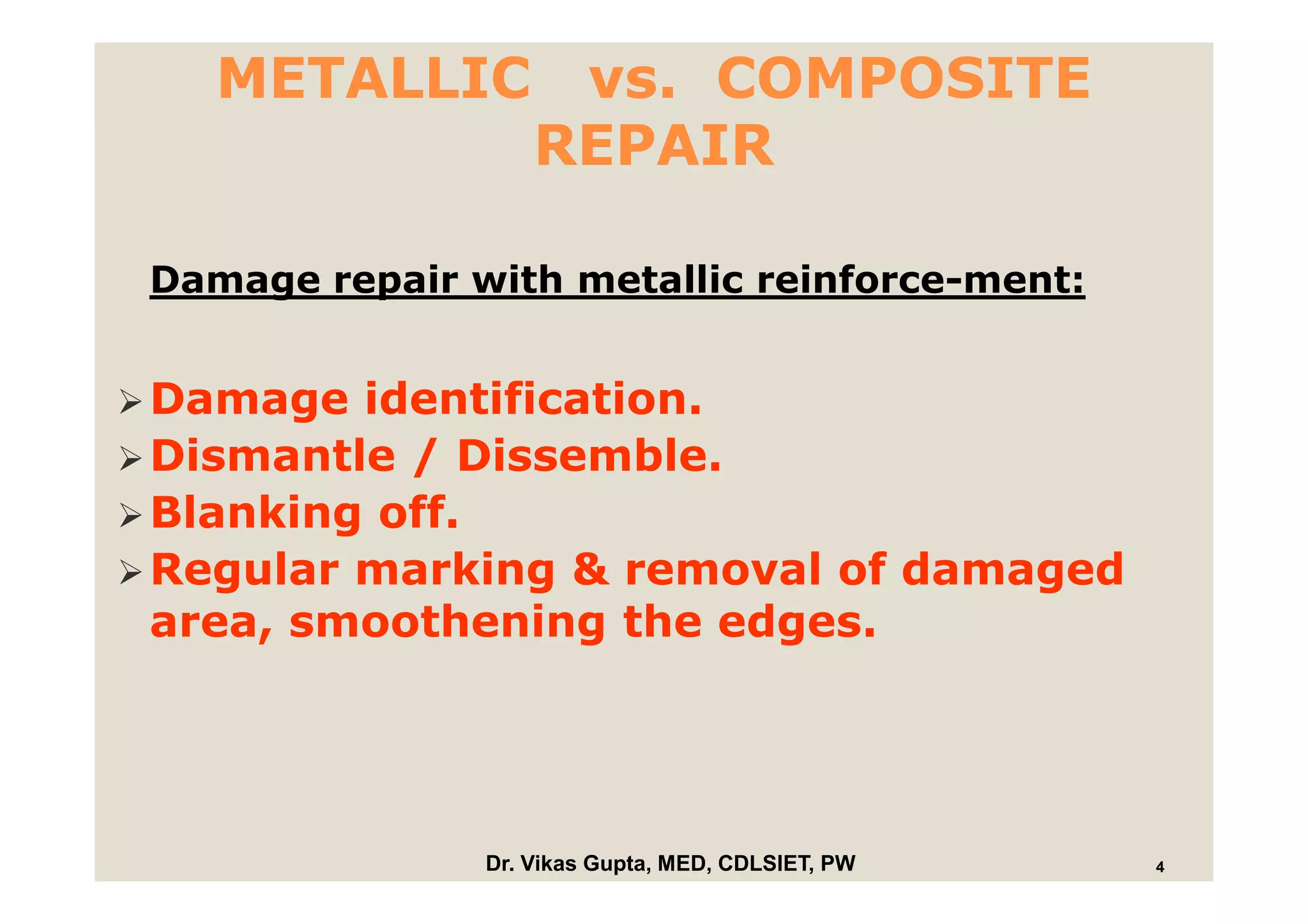 METALLIC vs. COMPOSITE REPAIR

Damage repair with metallic reinforce-ment:

➢ Damage identification.
➢ Dismantle / Dissemble.
➢ Blanking off.
➢ Regular marking & removal of damaged area, smoothening the edges.

Dr. Vikas Gupta, MED, CDLSIET, PW

4